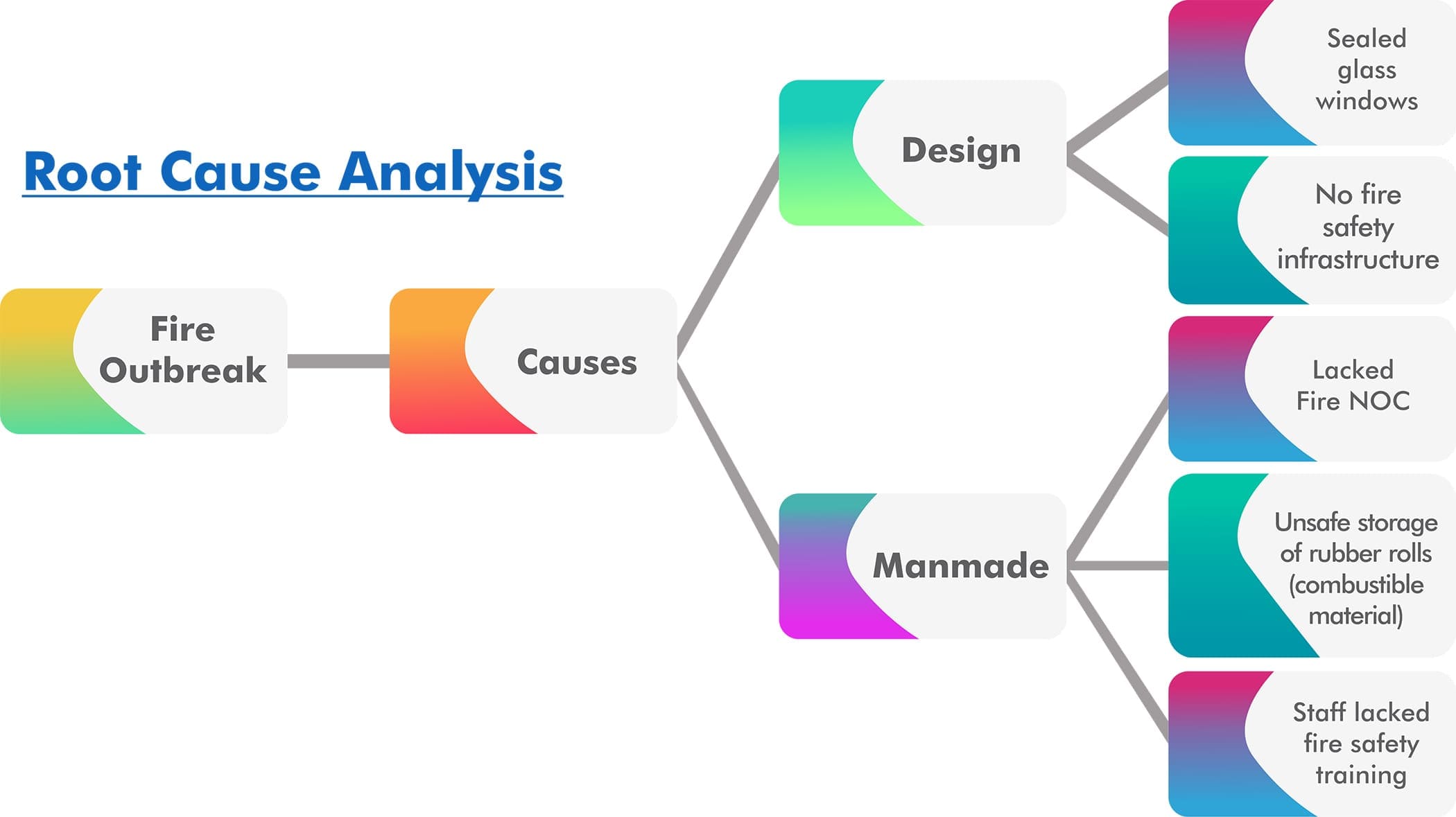 Root Cause Analysis

Fire Outbreak

Causes

Design

Sealed glass windows

No fire safety infrastructure

Manmade

Lacked Fire NOC

Unsafe storage of rubber rolls (combustible material)

Staff lacked fire safety training